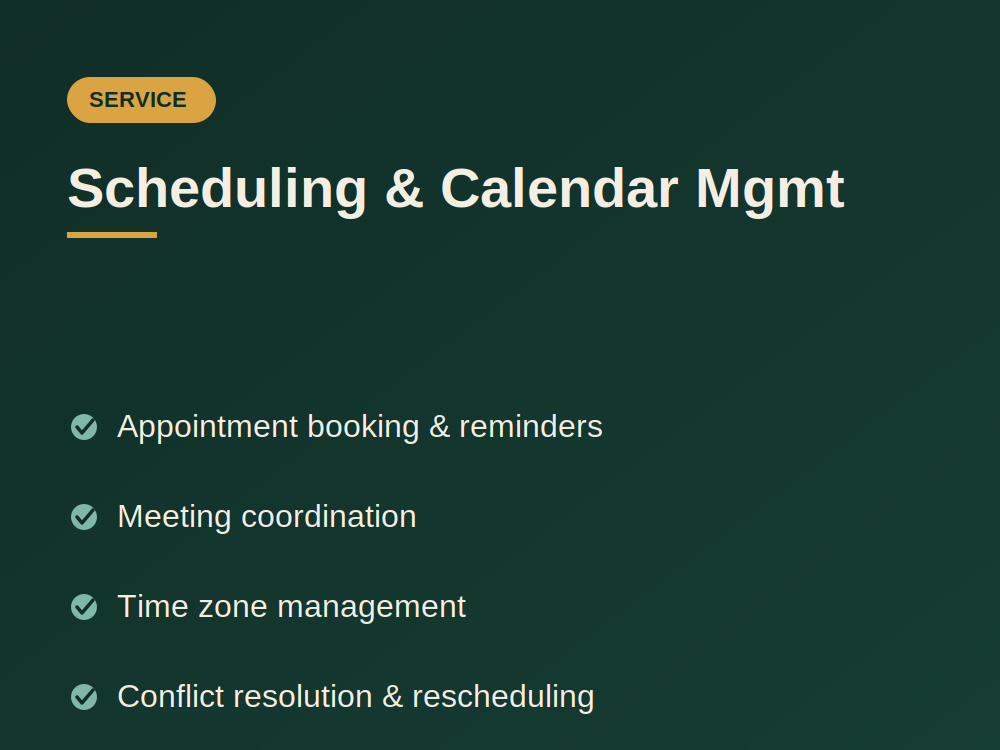 SERVICE

Scheduling & Calendar Mgmt

Appointment booking & reminders

Meeting coordination

Time zone management

Conflict resolution & rescheduling